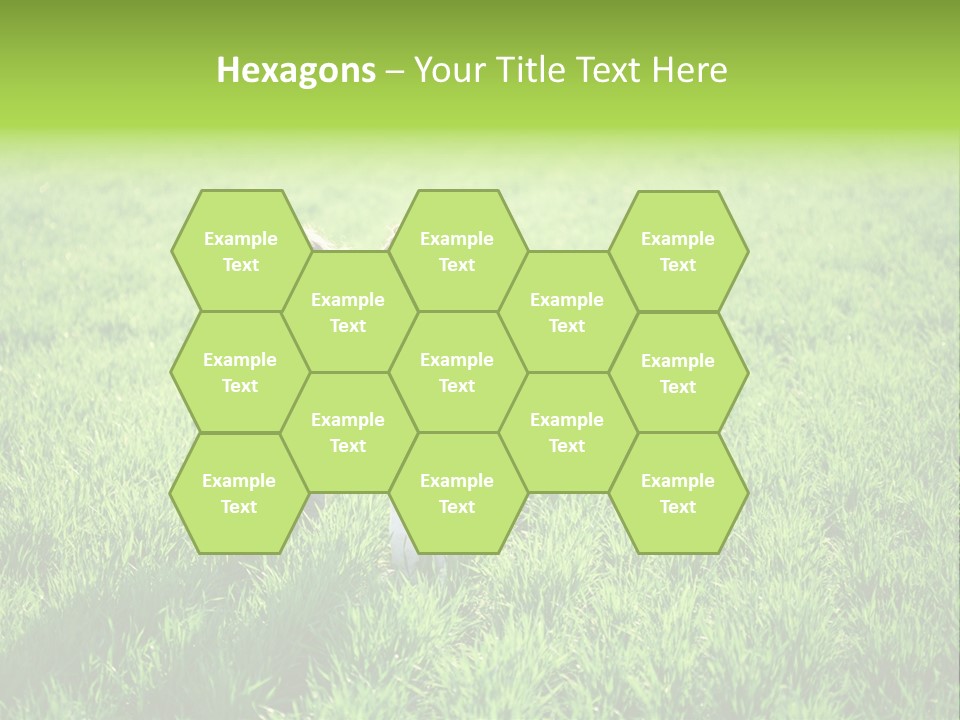 Hexagons – Your Title Text Here

Example Text

Example Text

Example Text

Example Text

Example Text

Example Text

Example Text

Example Text

Example Text

Example Text

Example Text

Example Text

Example Text